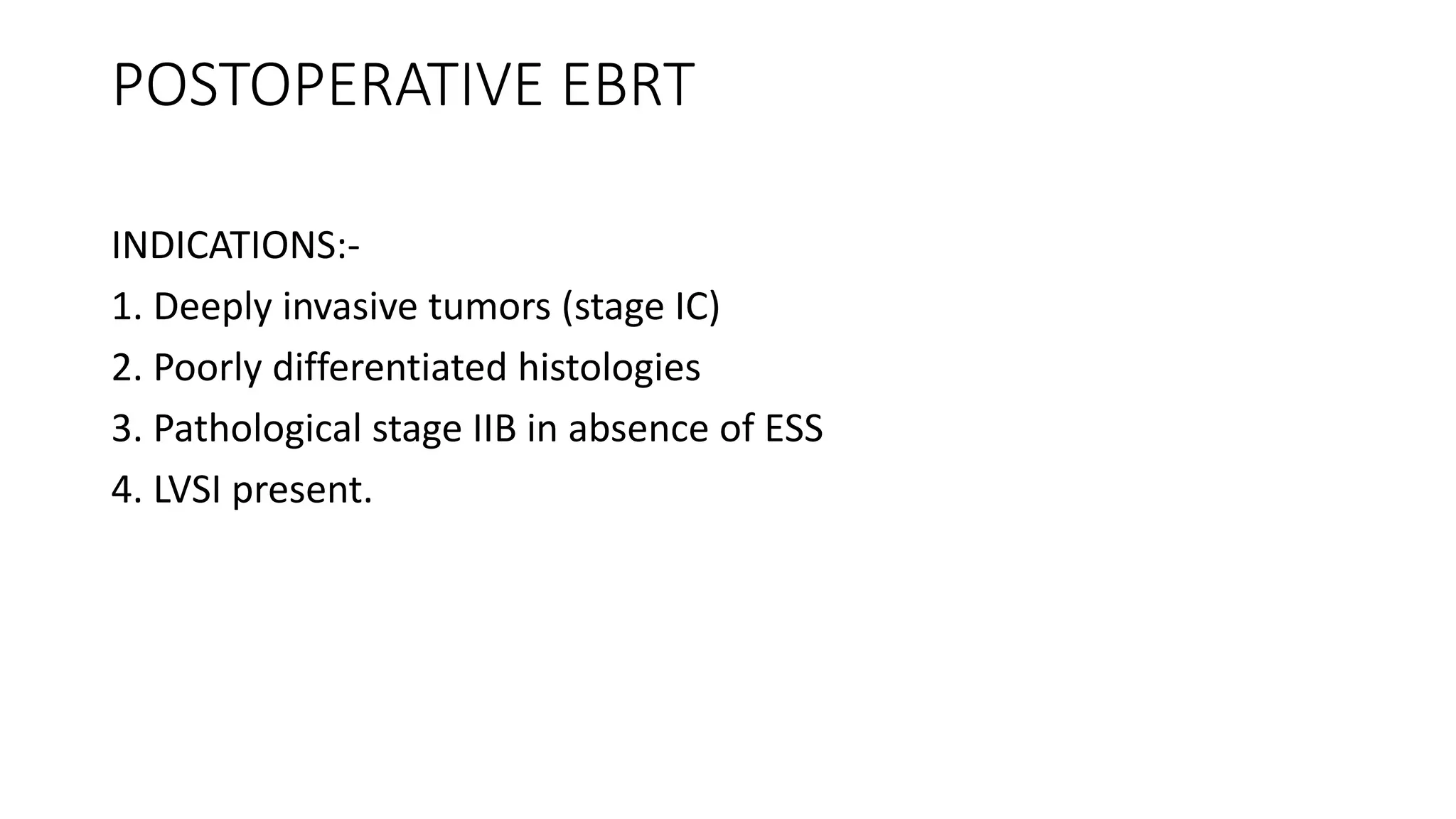 POSTOPERATIVE EBRT

INDICATIONS:-

1. Deeply invasive tumors (stage IC)

2. Poorly differentiated histologies

3. Pathological stage IIB in absence of ESS

4. LVSI present.